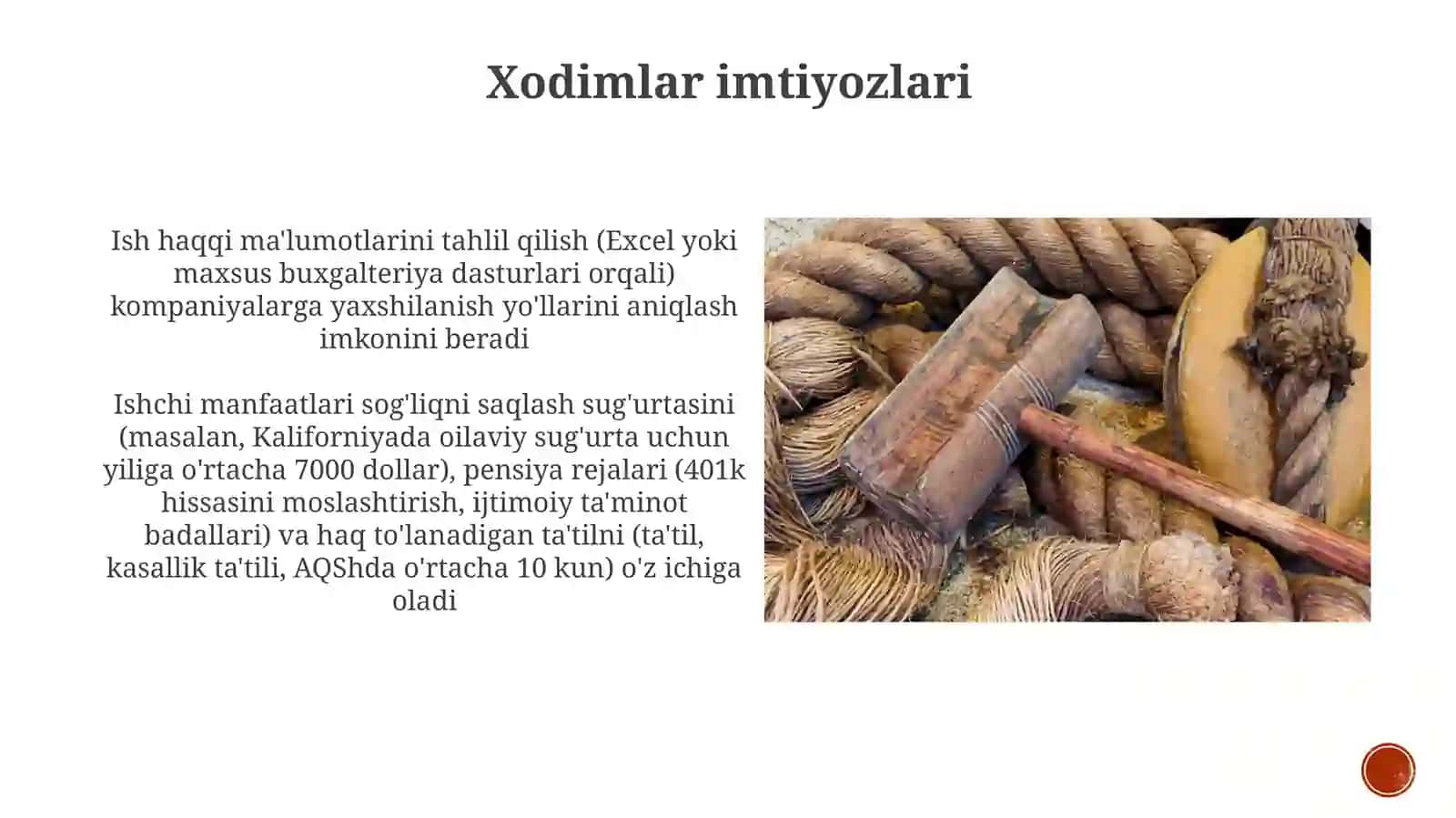 Xodimlar imtiyozlari

Ish haqqi ma'lumotlarini tahlil qilish (Excel yoki maxsus buxgalteriya dasturlari orqali) kompaniyalarga yaxshilanish yo'llarini aniqlash imkonini beradi

Ishchi manfaatlari sog'liqni saqlash sug'urtasini (masalan, Kaliforniyada oilaviy sug'urta uchun yiliga o'rtacha 7000 dollar), pensiya rejalari (401k hissasini moslashtirish, ijtimoiy ta'minot badallari) va haq to'lanadigan ta'tilni (ta'til, kasallik ta'tili, AQShda o'rtacha 10 kun) o'z ichiga oladi